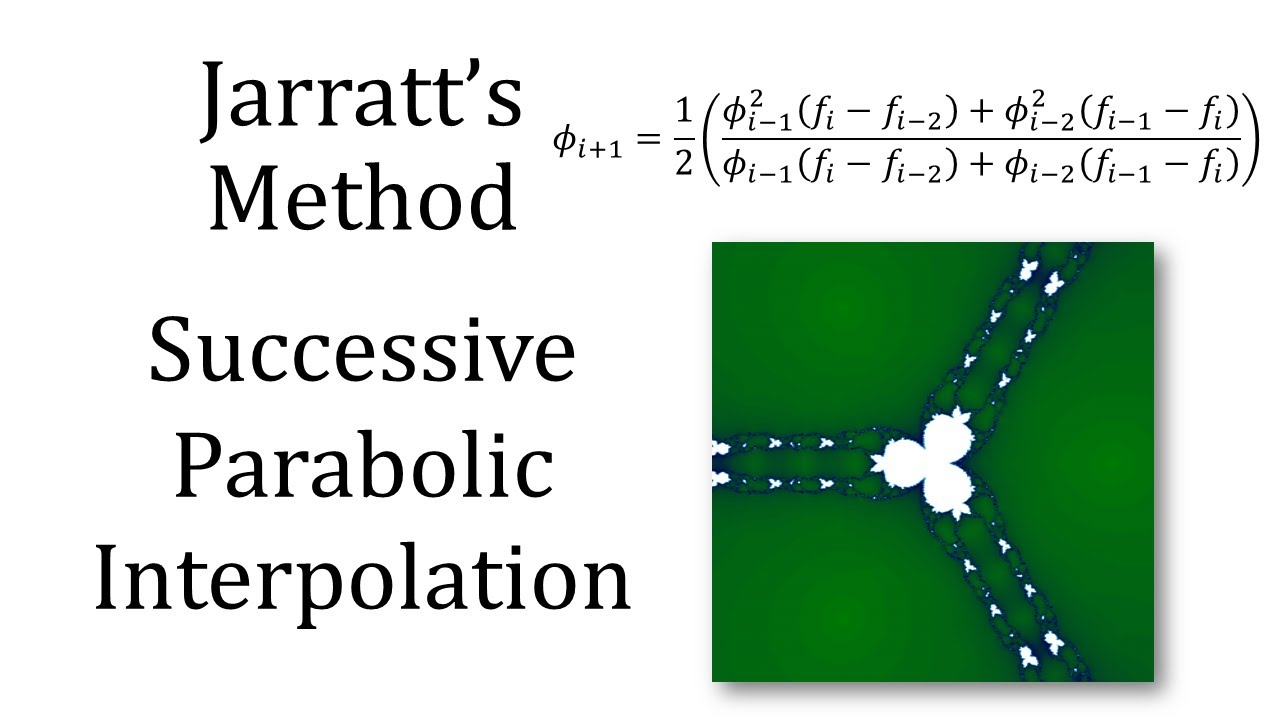 Jarratt's Method

$\phi_{i+1} = \frac{1}{2}\left(\frac{\phi_{i-1}^2(f_i - f_{i-2}) + \phi_{i-2}^2(f_{i-1} - f_i)}{\phi_{i-1}(f_i - f_{i-2}) + \phi_{i-2}(f_{i-1} - f_i)}\right)$

Successive Parabolic Interpolation